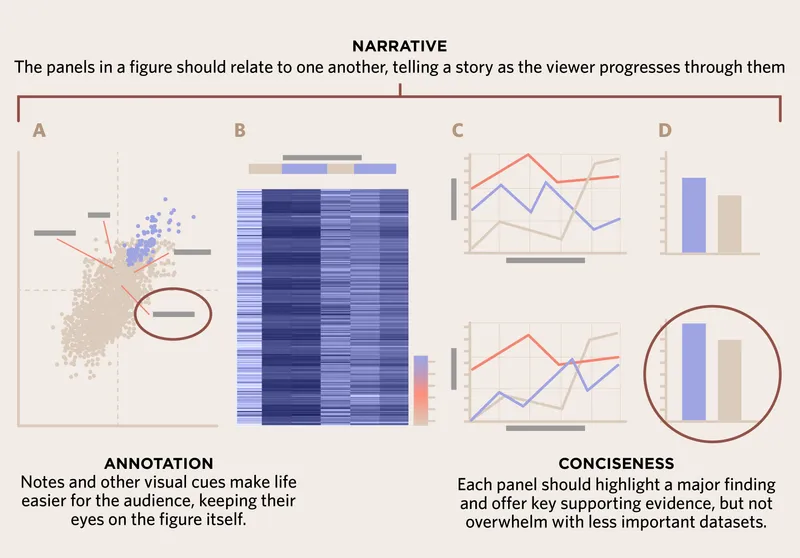 NARRATIVE
The panels in a figure should relate to one another, telling a story as the viewer progresses through them

A

B

C

D

ANNOTATION
Notes and other visual cues make life easier for the audience, keeping their eyes on the figure itself.

CONCISENESS
Each panel should highlight a major finding and offer key supporting evidence, but not overwhelm with less important datasets.